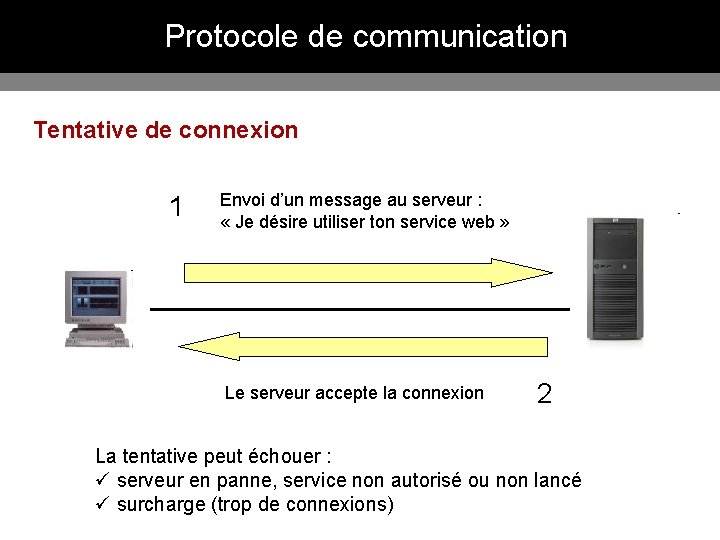 Protocole de communication

Tentative de connexion

1

Envoi d'un message au serveur :
« Je désire utiliser ton service web »

Le serveur accepte la connexion

2

La tentative peut échouer :
✓ serveur en panne, service non autorisé ou non lancé
✓ surcharge (trop de connexions)